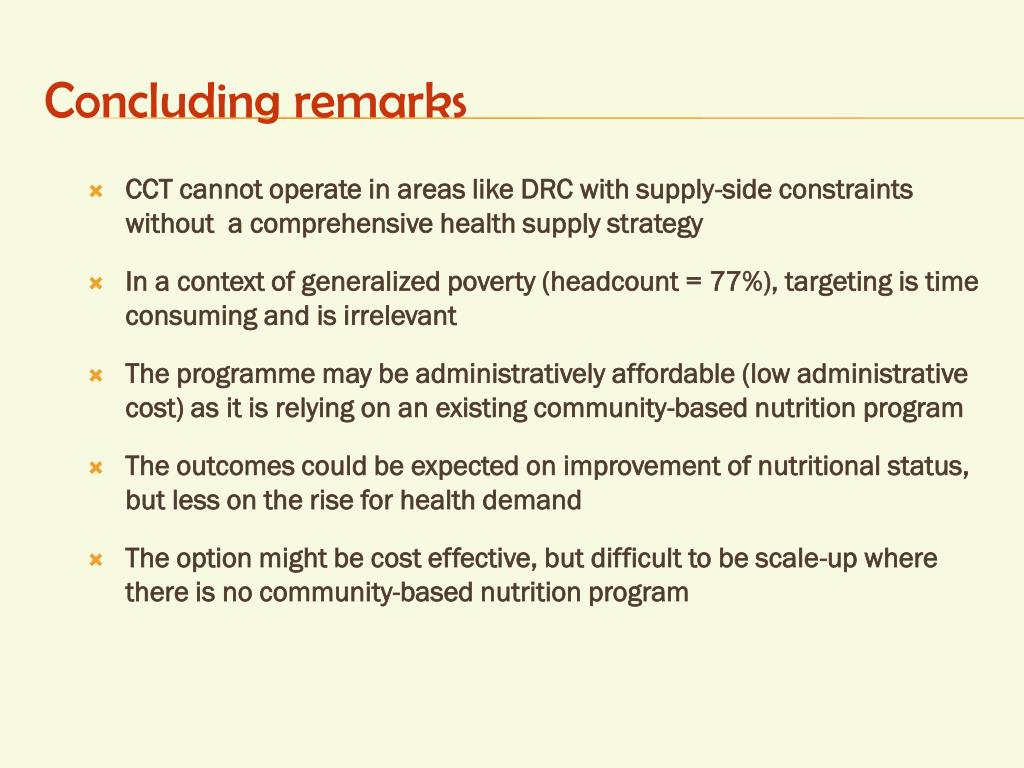 Concluding remarks

CCT cannot operate in areas like DRC with supply-side constraints without  a comprehensive health supply strategy

In a context of generalized poverty (headcount = 77%), targeting is time consuming and is irrelevant

The programme may be administratively affordable (low administrative cost) as it is relying on an existing community-based nutrition program

The outcomes could be expected on improvement of nutritional status, but less on the rise for health demand

The option might be cost effective, but difficult to be scale-up where there is no community-based nutrition program